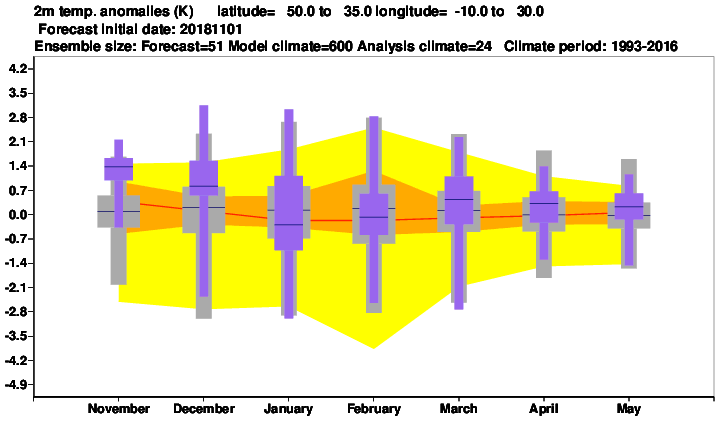 2m temp. anomalies (K) latitude= 50.0 to 35.0 longitude= -10.0 to 30.0
Forecast initial date: 20181101
Ensemble size: Forecast=51 Model climate=600 Analysis climate=24 Climate period: 1993-2016

4.2
3.5
2.8
2.1
1.4
0.7
0.0
-0.7
-1.4
-2.1
-2.8
-3.5
-4.2
-4.9

November December January February March April May